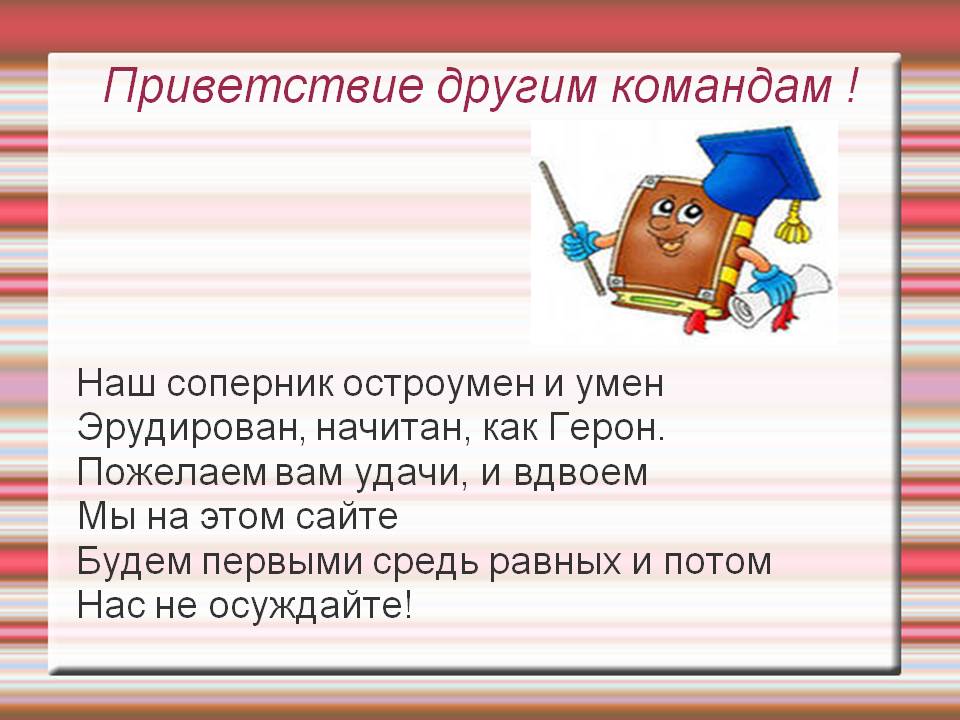 Приветствие другим командам !

Наш соперник остроумен и умен
Эрудирован, начитан, как Герон.
Пожелаем вам удачи, и вдвоем
Мы на этом сайте
Будем первыми средь равных и потом
Нас не осуждайте!